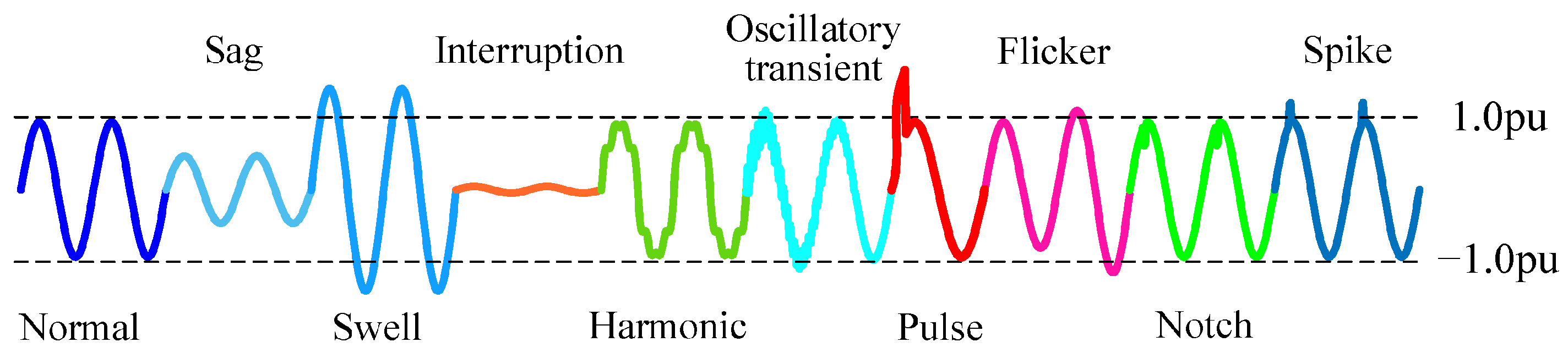 Sag
Interruption
Oscillatory transient
Flicker
Spike
1.0pu
−1.0pu
Normal
Swell
Harmonic
Pulse
Notch